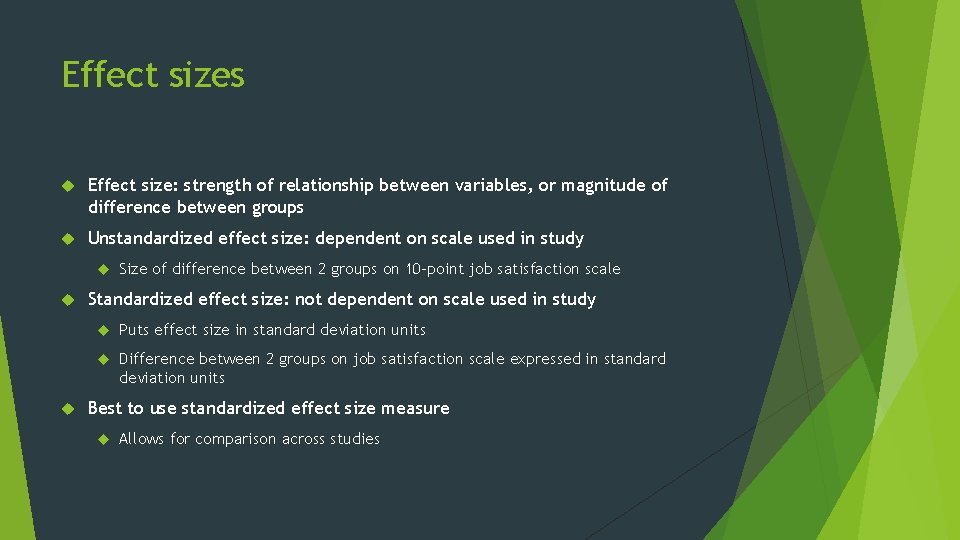 Effect sizes

Effect size: strength of relationship between variables, or magnitude of difference between groups

Unstandardized effect size: dependent on scale used in study

Size of difference between 2 groups on 10-point job satisfaction scale

Standardized effect size: not dependent on scale used in study

Puts effect size in standard deviation units

Difference between 2 groups on job satisfaction scale expressed in standard deviation units

Best to use standardized effect size measure

Allows for comparison across studies